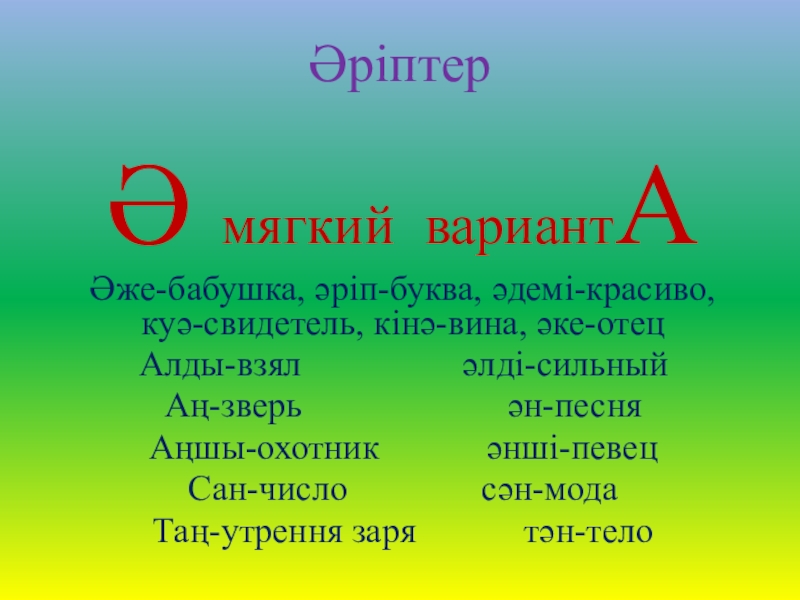 Әріптер

Ә мягкий вариантА

Әже-бабушка, әріп-буква, әдемі-красиво, куә-свидетель, кінә-вина, әке-отец

Алды-взял әлді-сильный

Аң-зверь ән-песня

Аңшы-охотник әнші-певец

Сан-число сән-мода

Таң-утрення заря тән-тело